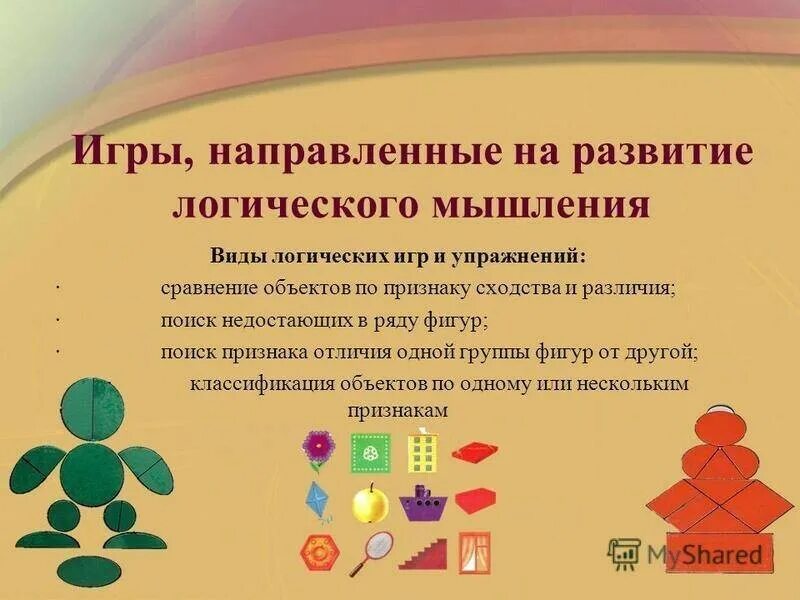 Игры, направленные на развитие логического мышления

Виды логических игр и упражнений:

· сравнение объектов по признаку сходства и различия;

· поиск недостающих в ряду фигур;

· поиск признака отличия одной группы фигур от другой;

классификация объектов по одному или нескольким признакам

MyShared